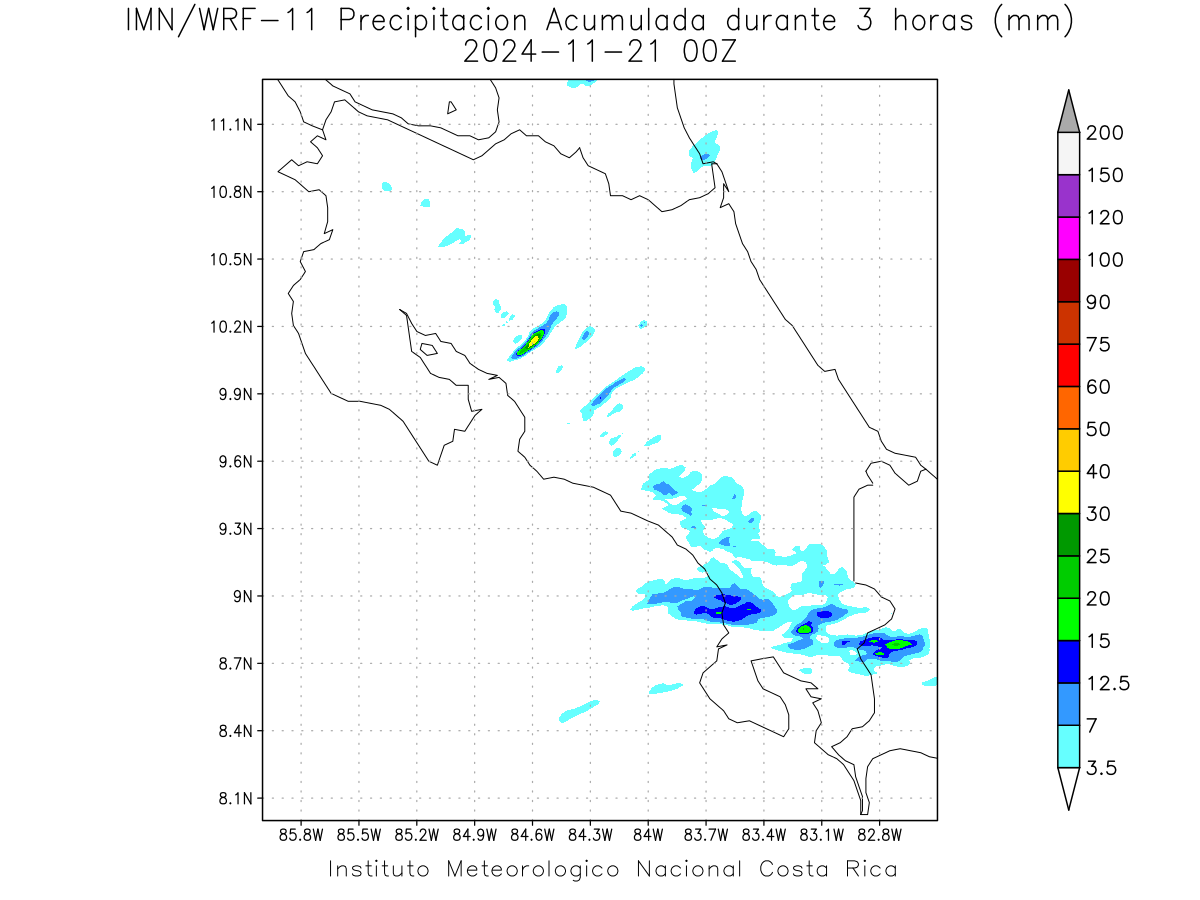 IMN/WRF-11 Precipitacion Acumulada durante 3 horas (mm)
2024-11-21 00Z

11.1N
10.8N
10.5N
10.2N
9.9N
9.6N
9.3N
9N
8.7N
8.4N
8.1N

85.8W 85.5W 85.2W 84.9W 84.6W 84.3W 84W 83.7W 83.4W 83.1W 82.8W

200
150
120
100
90
75
60
50
40
30
25
20
15
12.5
7
3.5

Instituto Meteorologico Nacional Costa Rica